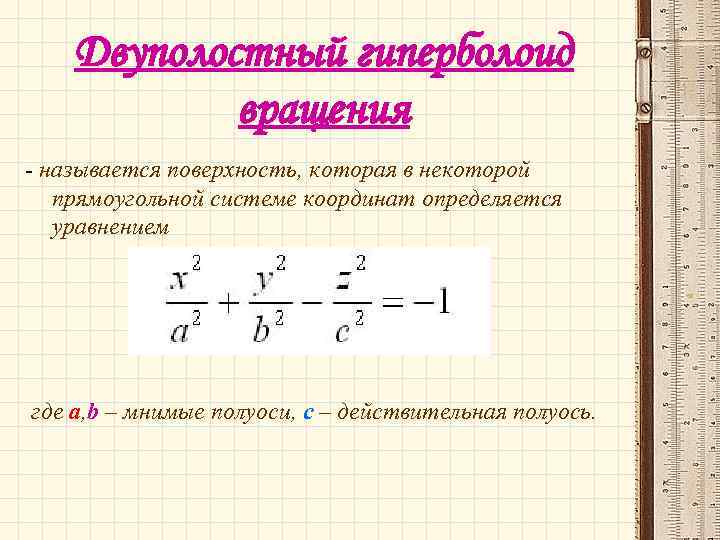 Двуполостный гиперболоид вращения

- называется поверхность, которая в некоторой прямоугольной системе координат определяется уравнением

$\frac{x^2}{a^2} + \frac{y^2}{b^2} - \frac{z^2}{c^2} = -1$

где a,b – мнимые полуоси, c – действительная полуось.